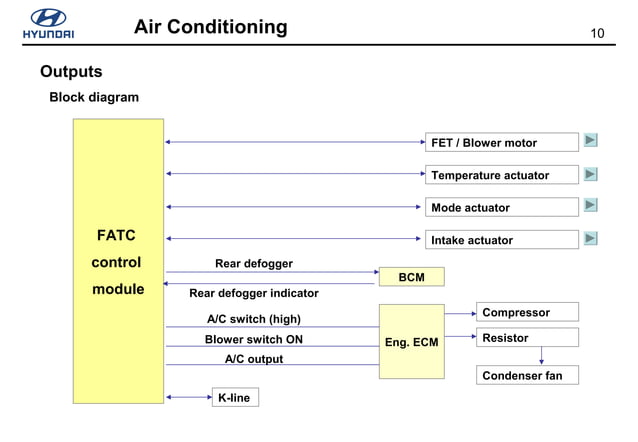 HYUNDAI Air Conditioning 10

Outputs

Block diagram

FATC control module

FET / Blower motor

Temperature actuator

Mode actuator

Intake actuator

Rear defogger

BCM

Rear defogger indicator

A/C switch (high)

Blower switch ON

A/C output

Eng. ECM

Compressor

Resistor

Condenser fan

K-line